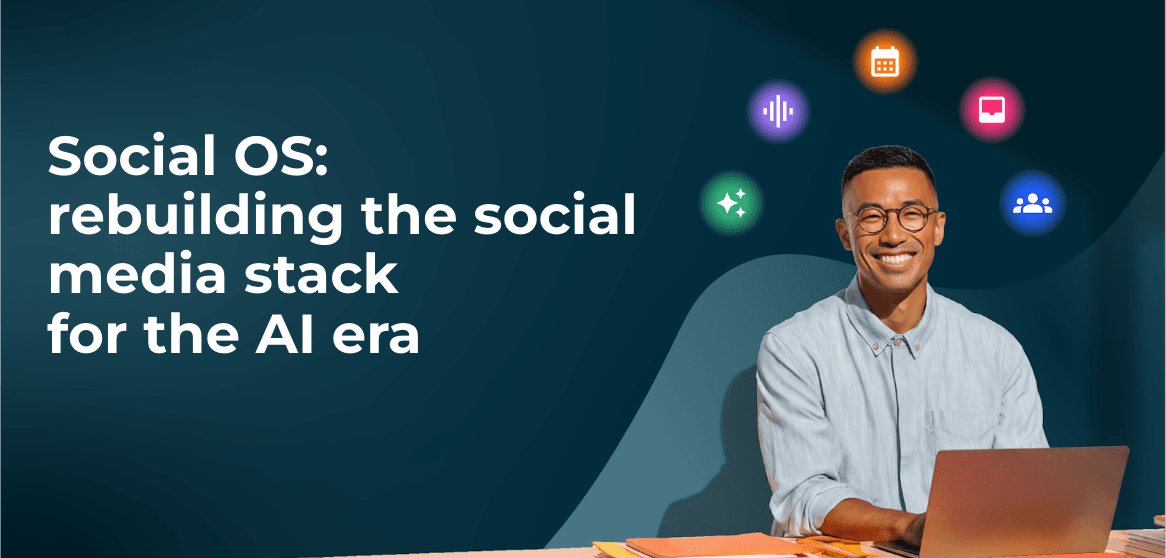 Social OS: rebuilding the social media stack for the AI era